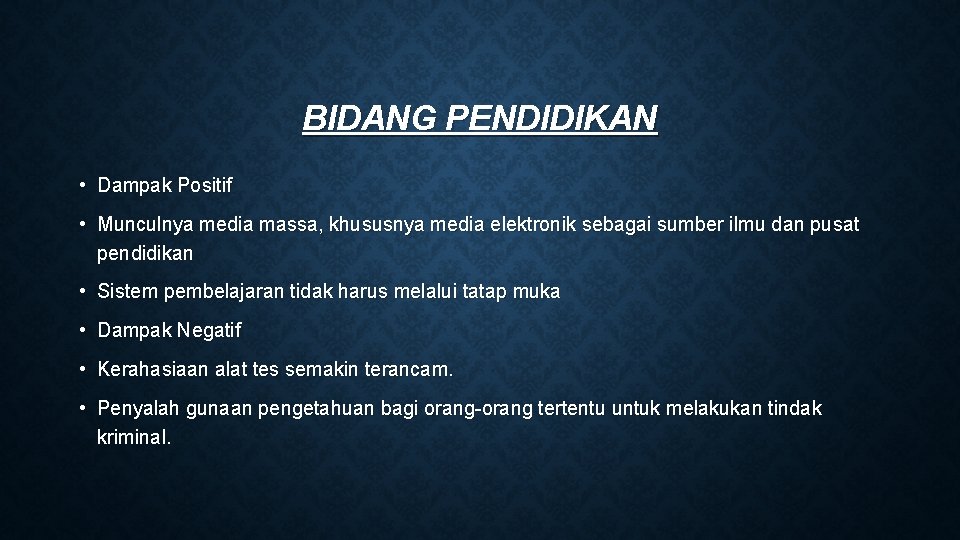 BIDANG PENDIDIKAN

• Dampak Positif

• Munculnya media massa, khususnya media elektronik sebagai sumber ilmu dan pusat pendidikan

• Sistem pembelajaran tidak harus melalui tatap muka

• Dampak Negatif

• Kerahasiaan alat tes semakin terancam.

• Penyalah gunaan pengetahuan bagi orang-orang tertentu untuk melakukan tindak kriminal.